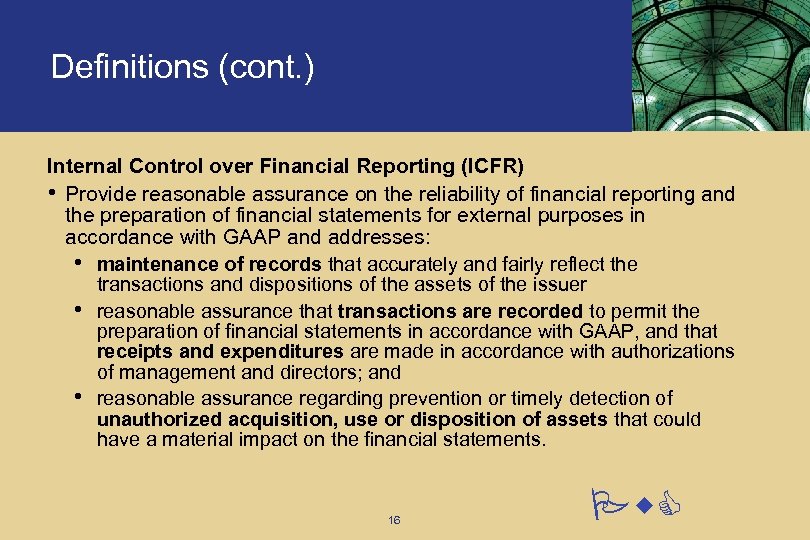 Definitions (cont.)

Internal Control over Financial Reporting (ICFR)

• Provide reasonable assurance on the reliability of financial reporting and the preparation of financial statements for external purposes in accordance with GAAP and addresses:

• maintenance of records that accurately and fairly reflect the transactions and dispositions of the assets of the issuer

• reasonable assurance that transactions are recorded to permit the preparation of financial statements in accordance with GAAP, and that receipts and expenditures are made in accordance with authorizations of management and directors; and

• reasonable assurance regarding prevention or timely detection of unauthorized acquisition, use or disposition of assets that could have a material impact on the financial statements.

16